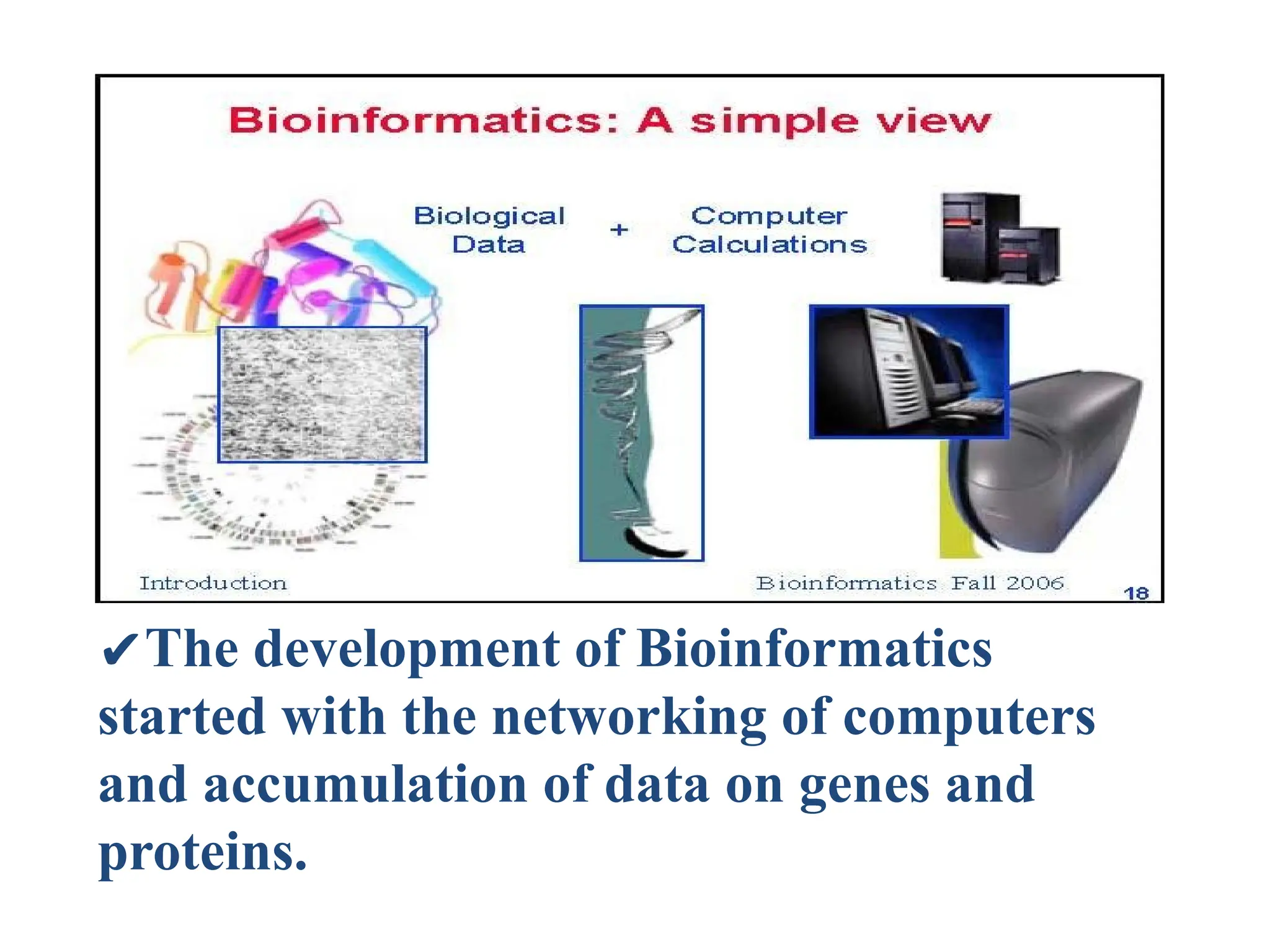 Bioinformatics: A simple view

Biological Data + Computer Calculations

Introduction

Bioinformatics Fall 2006

18

✔The development of Bioinformatics started with the networking of computers and accumulation of data on genes and proteins.